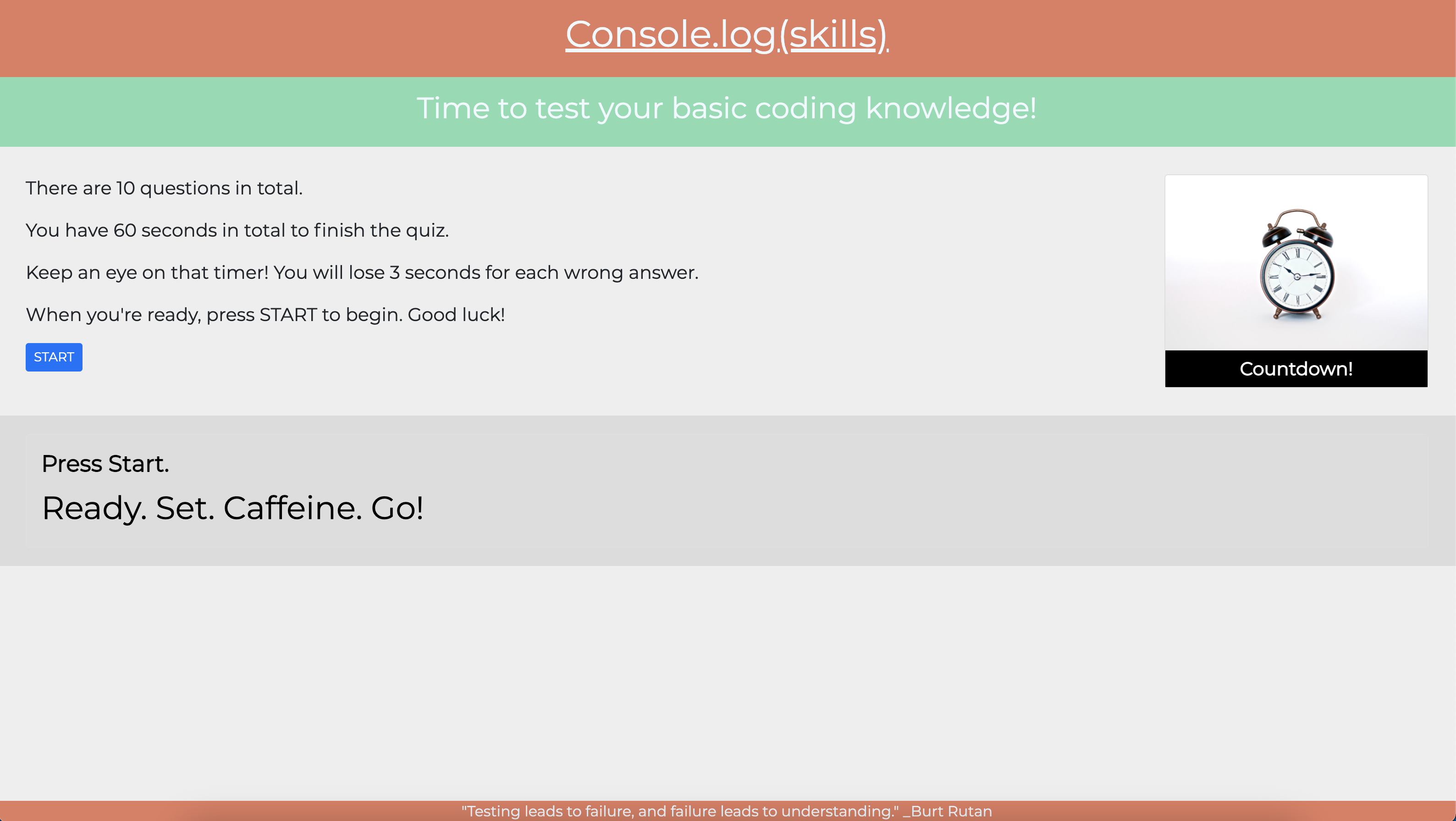 Console.log(skills)

Time to test your basic coding knowledge!

There are 10 questions in total.

You have 60 seconds in total to finish the quiz.

Keep an eye on that timer! You will lose 3 seconds for each wrong answer.

When you're ready, press START to begin. Good luck!

START

Countdown!

Press Start.

Ready. Set. Caffeine. Go!

"Testing leads to failure, and failure leads to understanding." _Burt Rutan